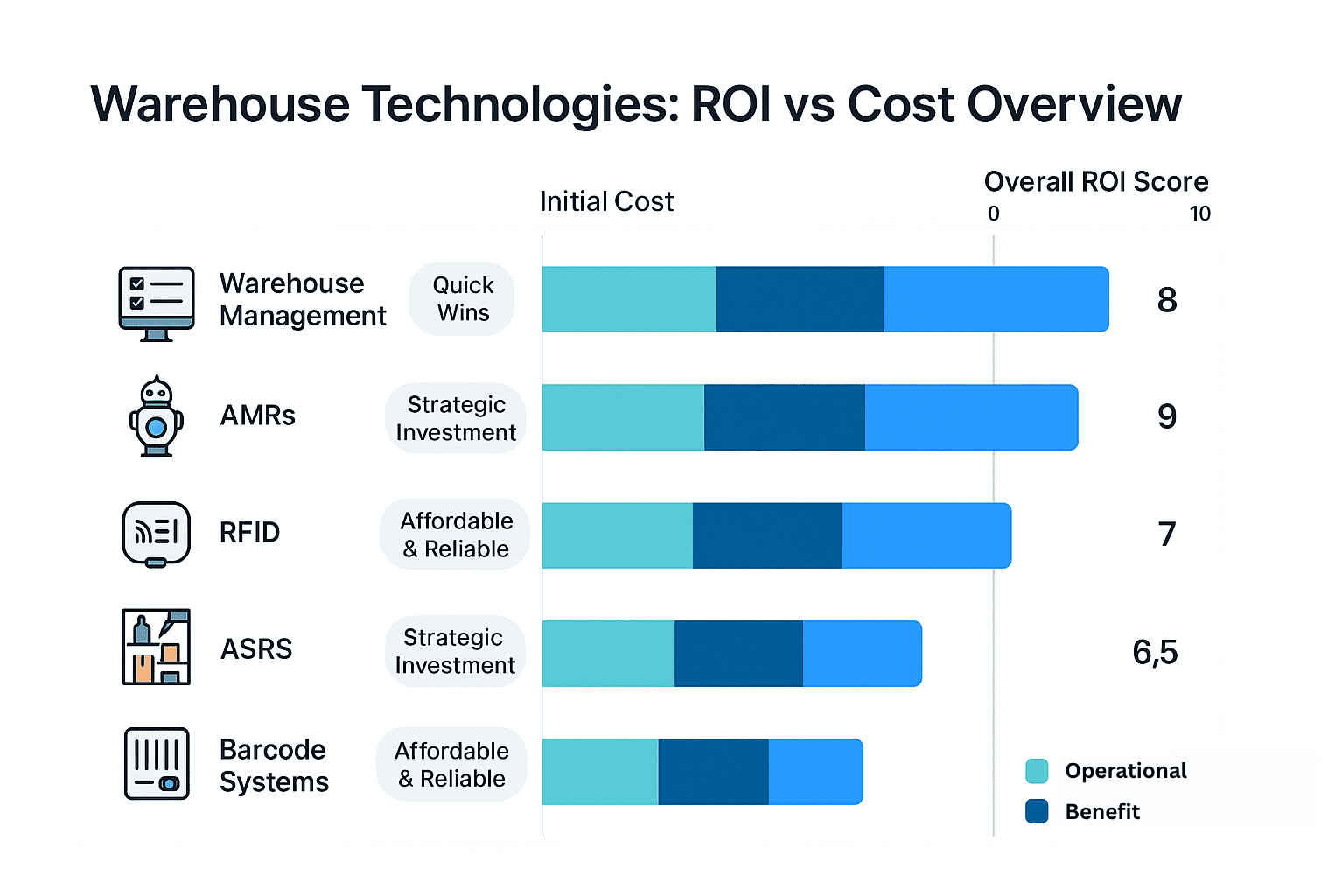 Warehouse Technologies: ROI vs Cost Overview

Initial Cost

Overall ROI Score
0 10

Warehouse Management
Quick Wins
8

AMRs
Strategic Investment
9

RFID
Affordable & Reliable
7

ASRS
Strategic Investment
6,5

Barcode Systems
Affordable & Reliable

Operational
Benefit